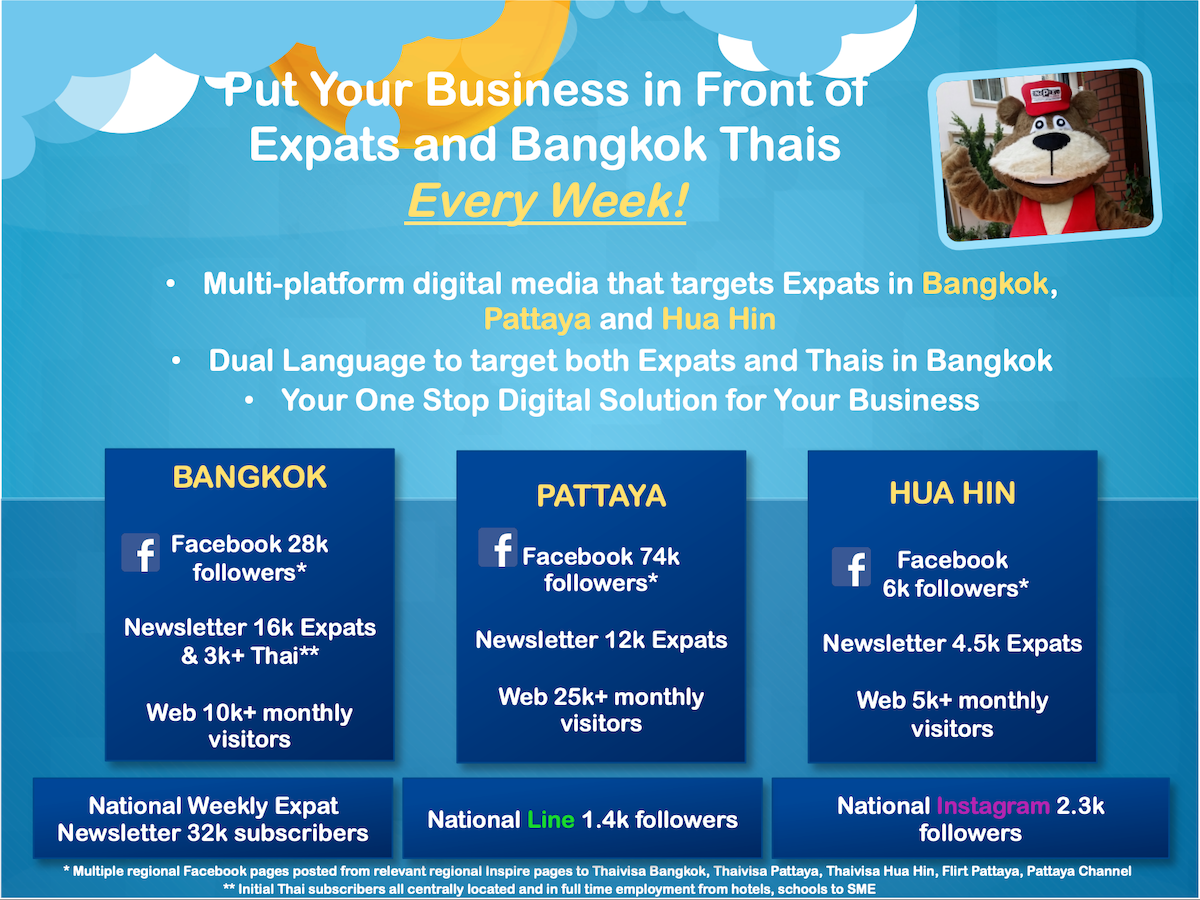 Put Your Business in Front of Expats and Bangkok Thais
Every Week!

• Multi-platform digital media that targets Expats in Bangkok, Pattaya and Hua Hin
• Dual Language to target both Expats and Thais in Bangkok
• Your One Stop Digital Solution for Your Business

BANGKOK

Facebook 28k followers*

Newsletter 16k Expats & 3k+ Thai**

Web 10k+ monthly visitors

PATTAYA

Facebook 74k followers*

Newsletter 12k Expats

Web 25k+ monthly visitors

HUA HIN

Facebook 6k followers*

Newsletter 4.5k Expats

Web 5k+ monthly visitors

National Weekly Expat Newsletter 32k subscribers

National Line 1.4k followers

National Instagram 2.3k followers

* Multiple regional Facebook pages posted from relevant regional Inspire pages to Thaivisa Bangkok, Thaivisa Pattaya, Thaivisa Hua Hin, Flirt Pattaya, Pattaya Channel
** Initial Thai subscribers all centrally located and in full time employment from hotels, schools to SME